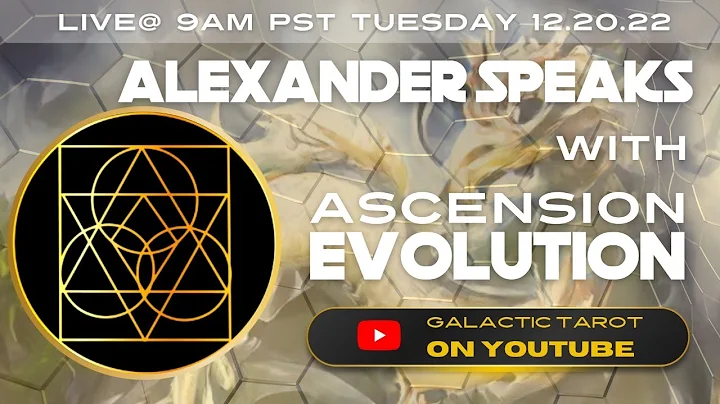 LIVE@ 9AM PST TUESDAY 12.20.22

ALEXANDER SPEAKS

WITH

ASCENSION EVOLUTION

GALACTIC TAROT
ON YOUTUBE